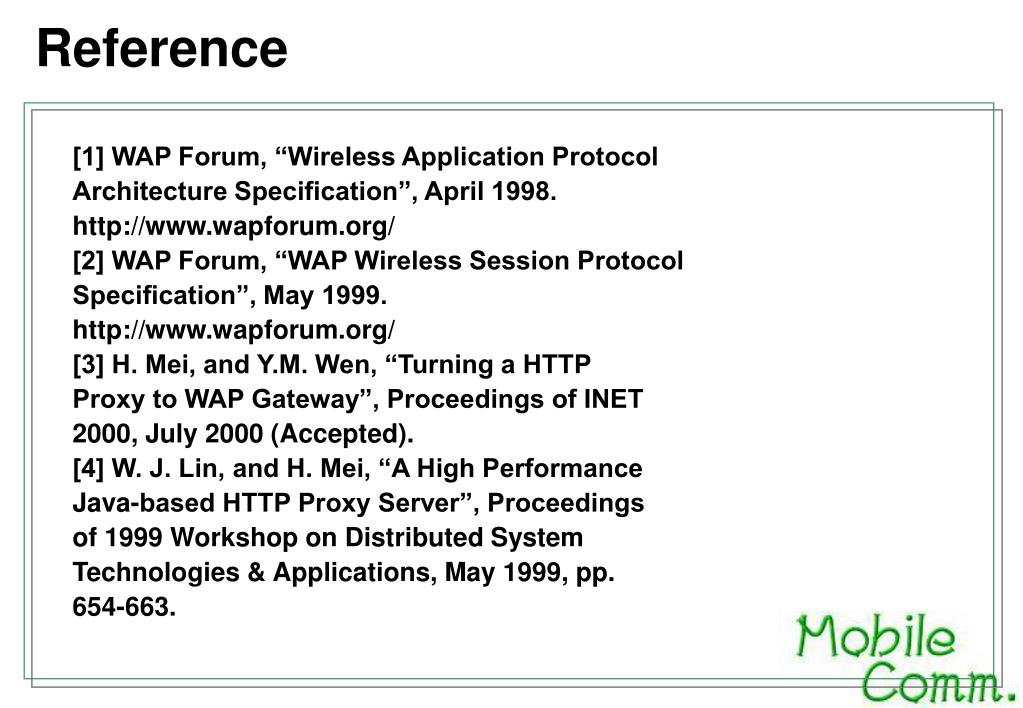 Reference

[1] WAP Forum, “Wireless Application Protocol Architecture Specification”, April 1998. http://www.wapforum.org/
[2] WAP Forum, “WAP Wireless Session Protocol Specification”, May 1999. http://www.wapforum.org/
[3] H. Mei, and Y.M. Wen, “Turning a HTTP Proxy to WAP Gateway”, Proceedings of INET 2000, July 2000 (Accepted).
[4] W. J. Lin, and H. Mei, “A High Performance Java-based HTTP Proxy Server”, Proceedings of 1999 Workshop on Distributed System Technologies & Applications, May 1999, pp. 654-663.

Mobile Comm.